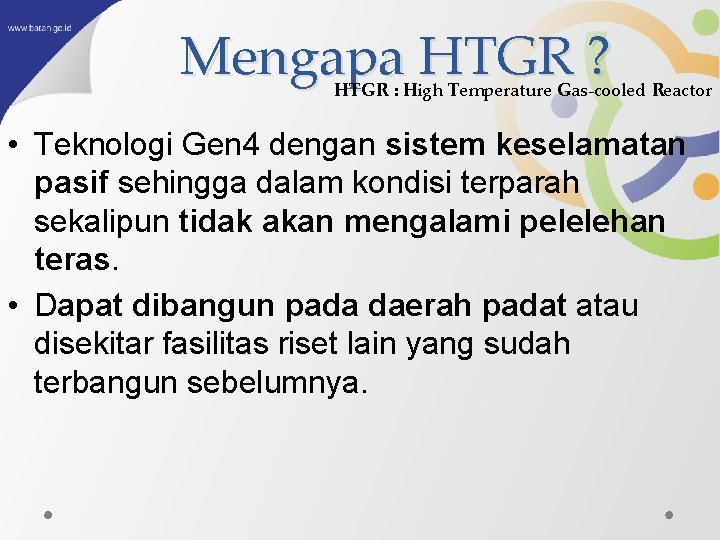 www.batan.go.id

Mengapa HTGR ?

HTGR : High Temperature Gas-cooled Reactor

• Teknologi Gen4 dengan sistem keselamatan pasif sehingga dalam kondisi terparah sekalipun tidak akan mengalami pelelehan teras.

• Dapat dibangun pada daerah padat atau disekitar fasilitas riset lain yang sudah terbangun sebelumnya.